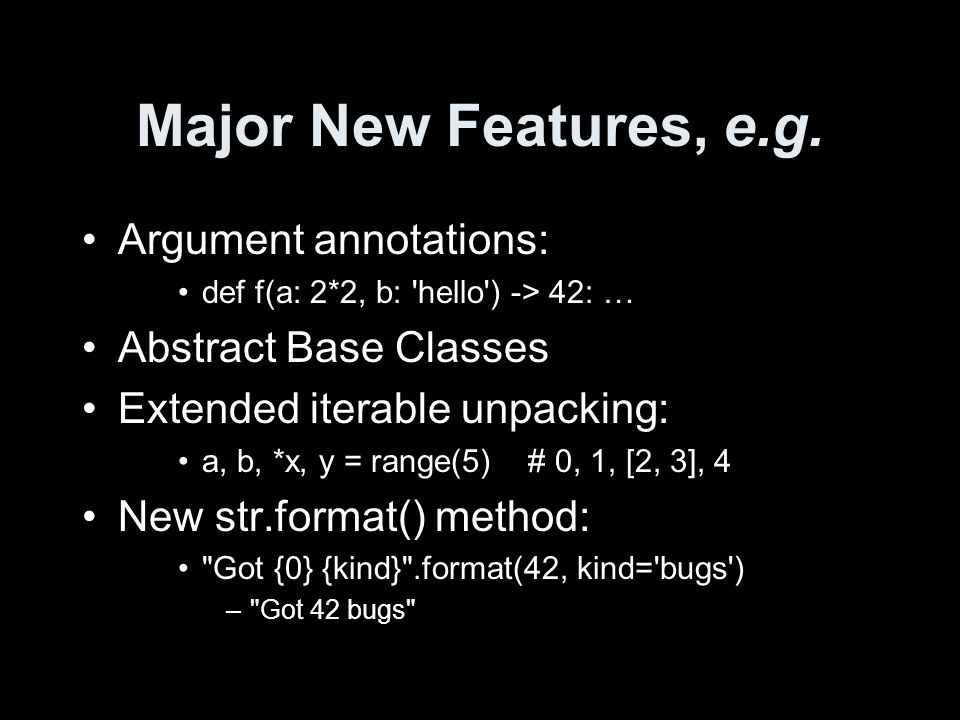 Major New Features, e.g.

• Argument annotations:
  • def f(a: 2*2, b: 'hello') -> 42: …
• Abstract Base Classes
• Extended iterable unpacking:
  • a, b, *x, y = range(5)   # 0, 1, [2, 3], 4
• New str.format() method:
  • "Got {0} {kind}".format(42, kind='bugs')
    – "Got 42 bugs"